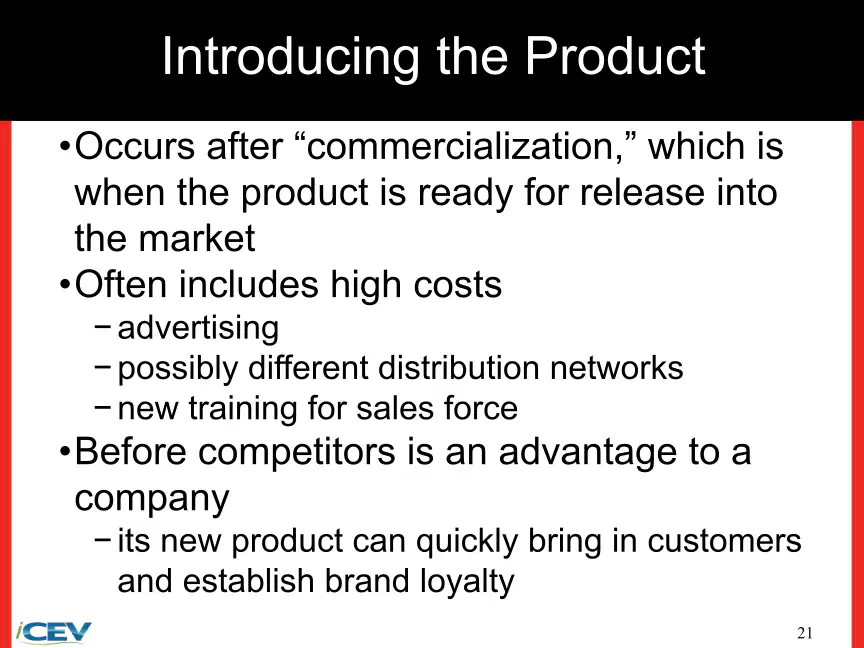 Introducing the Product

• Occurs after "commercialization," which is when the product is ready for release into the market
• Often includes high costs
- advertising
- possibly different distribution networks
- new training for sales force
• Before competitors is an advantage to a company
- its new product can quickly bring in customers and establish brand loyalty

iCEV

21